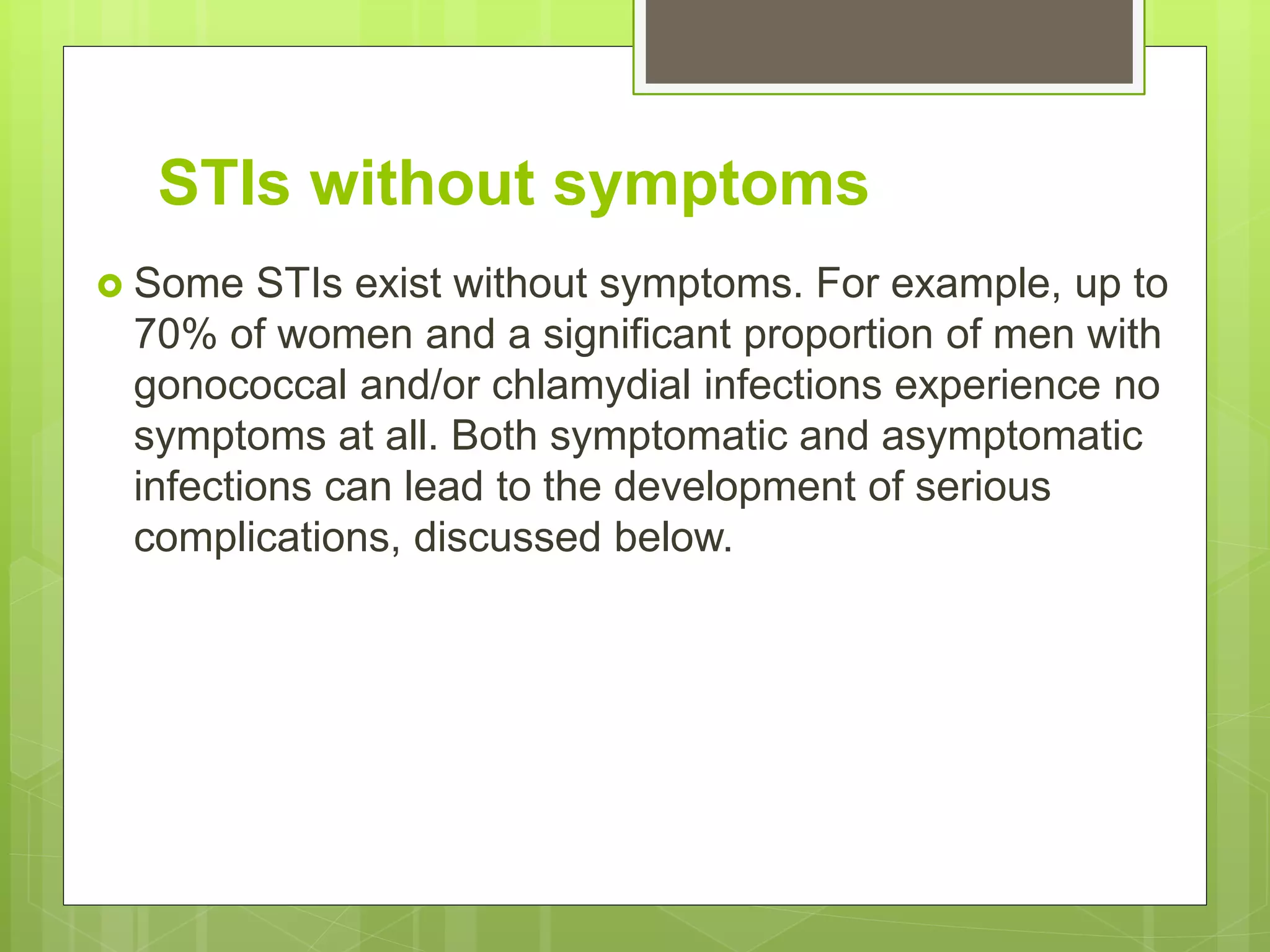 STIs without symptoms

Some STIs exist without symptoms. For example, up to 70% of women and a significant proportion of men with gonococcal and/or chlamydial infections experience no symptoms at all. Both symptomatic and asymptomatic infections can lead to the development of serious complications, discussed below.